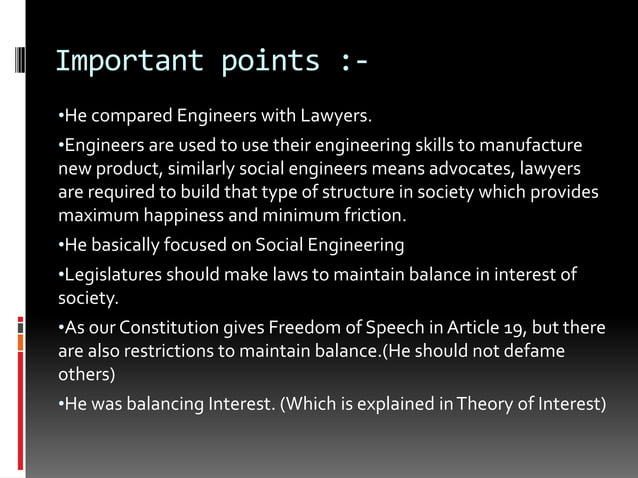 Important points :-

•He compared Engineers with Lawyers.

•Engineers are used to use their engineering skills to manufacture new product, similarly social engineers means advocates, lawyers are required to build that type of structure in society which provides maximum happiness and minimum friction.

•He basically focused on Social Engineering

•Legislatures should make laws to maintain balance in interest of society.

•As our Constitution gives Freedom of Speech in Article 19, but there are also restrictions to maintain balance.(He should not defame others)

•He was balancing Interest. (Which is explained in Theory of Interest)